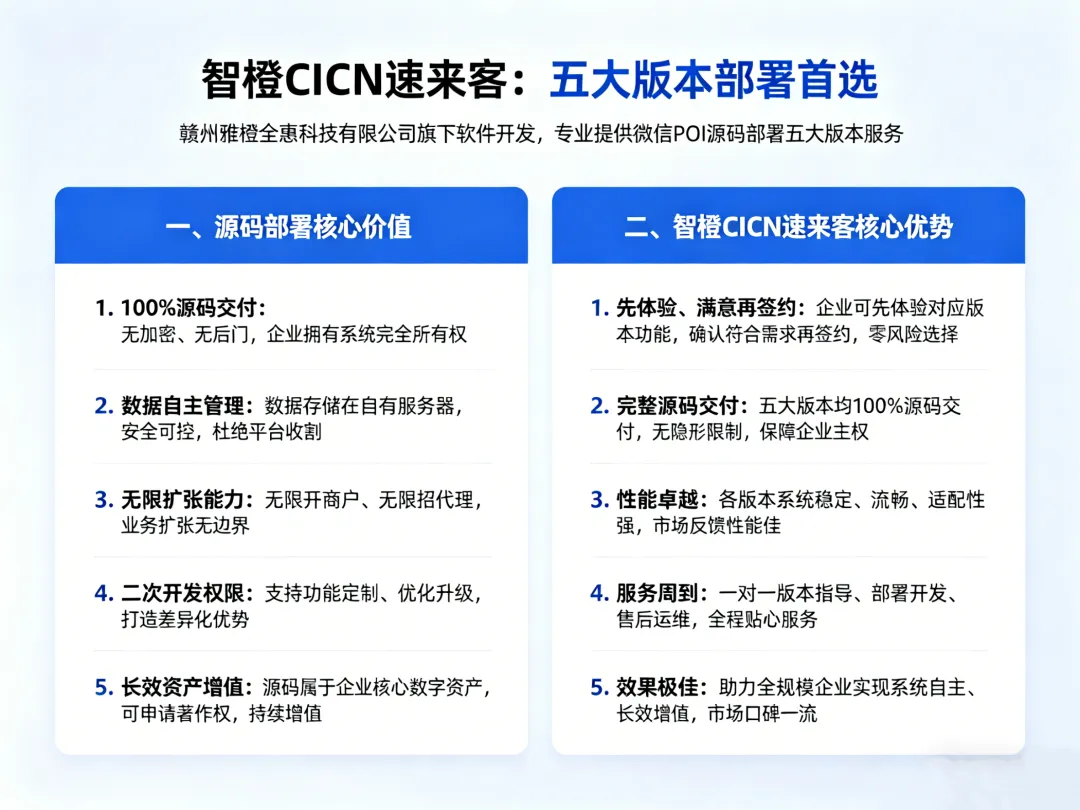 智橙CICN速来客：五大版本部署首选

赣州雅橙全惠科技有限公司旗下软件开发，专业提供微信POI源码部署五大版本服务

一、源码部署核心价值

1. 100%源码交付：无加密、无后门，企业拥有系统完全所有权

2. 数据自主管理：数据存储在自有服务器，安全可控，杜绝平台收割

3. 无限扩张能力：无限开商户、无限招代理，业务扩张无边界

4. 二次开发权限：支持功能定制、优化升级，打造差异化优势

5. 长效资产增值：源码属于企业核心数字资产，可申请著作权，持续增值

二、智橙CICN速来客核心优势

1. 先体验、满意再签约：企业可先体验对应版本功能，确认符合需求再签约，零风险选择

2. 完整源码交付：五大版本均100%源码交付，无隐形限制，保障企业主权

3. 性能卓越：各版本系统稳定、流畅、适配性强，市场反馈性能佳

4. 服务周到：一对一版本指导、部署开发、售后运维，全程贴心服务

5. 效果极佳：助力全规模企业实现系统自主、长效增值，市场口碑一流